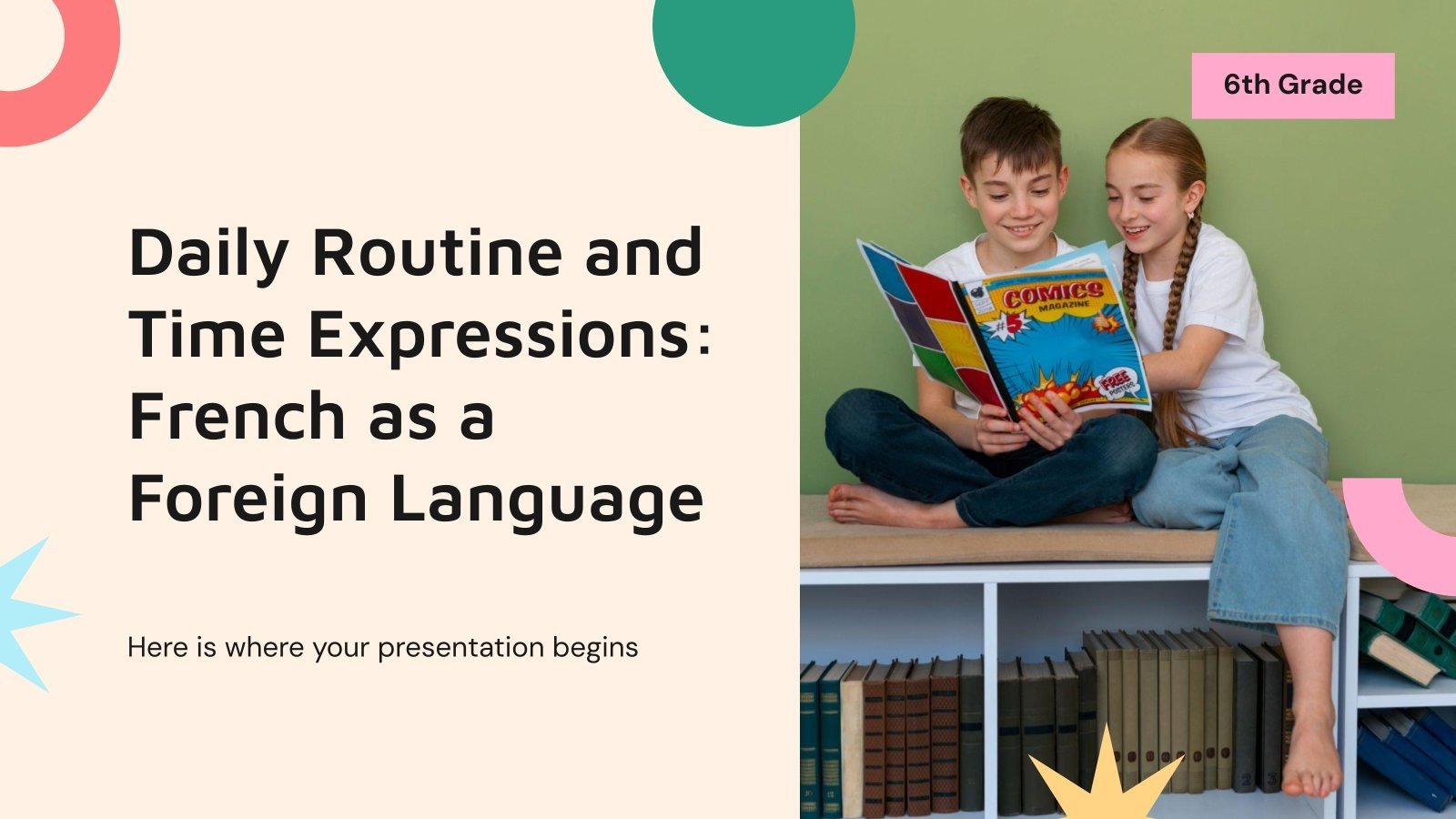 6th Grade

Daily Routine and Time Expressions: French as a Foreign Language

Here is where your presentation begins

COMICS MAGAZINE #5 FREE POSTERS